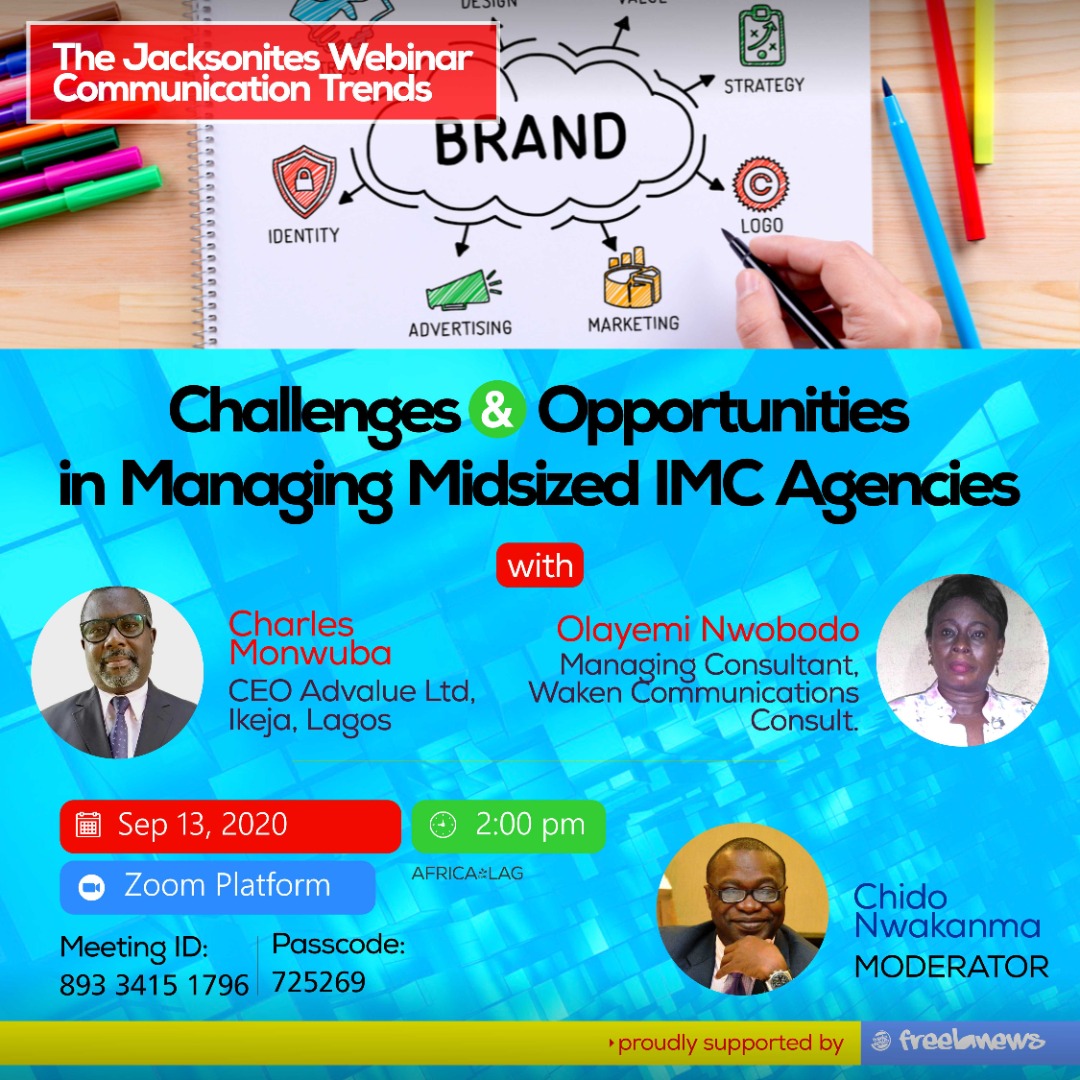 The Jacksonites Webinar
Communication Trends

DESIGN
VALUE
STRATEGY
BRAND
IDENTITY
LOGO
ADVERTISING
MARKETING

Challenges & Opportunities in Managing Midsized IMC Agencies

with

Charles Monwuba
CEO Advalue Ltd, Ikeja, Lagos

Olayemi Nwobodo
Managing Consultant, Waken Communications Consult.

Sep 13, 2020
2:00 pm
AFRICA/LAG
Zoom Platform

Meeting ID:
893 3415 1796
Passcode:
725269

Chido Nwakanma
MODERATOR

proudly supported by
freelanews